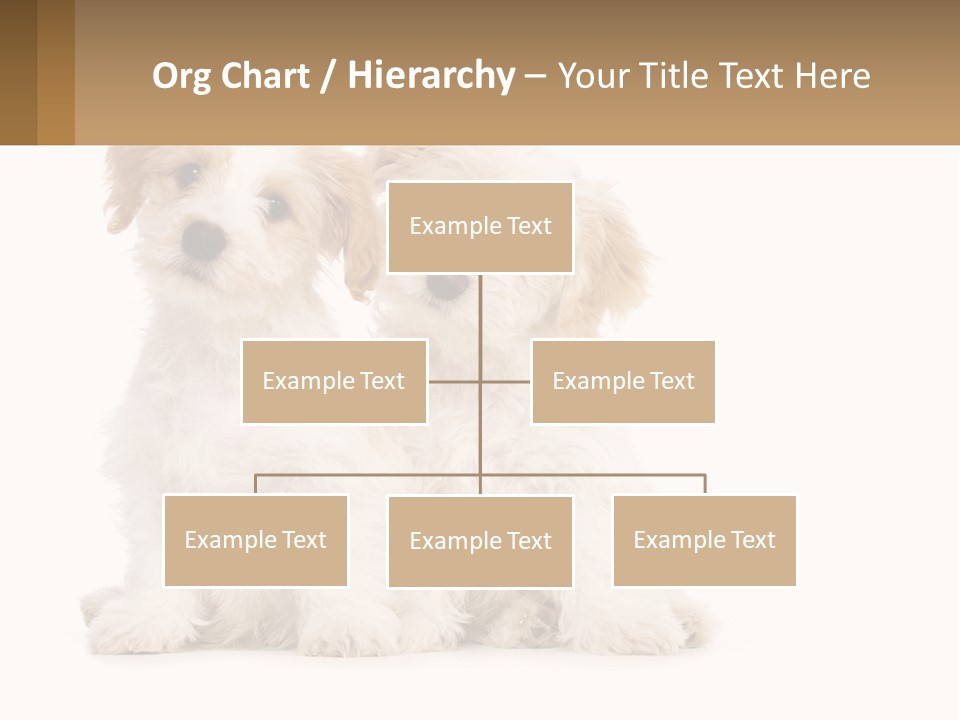 Org Chart / Hierarchy – Your Title Text Here

Example Text

Example Text

Example Text

Example Text

Example Text

Example Text